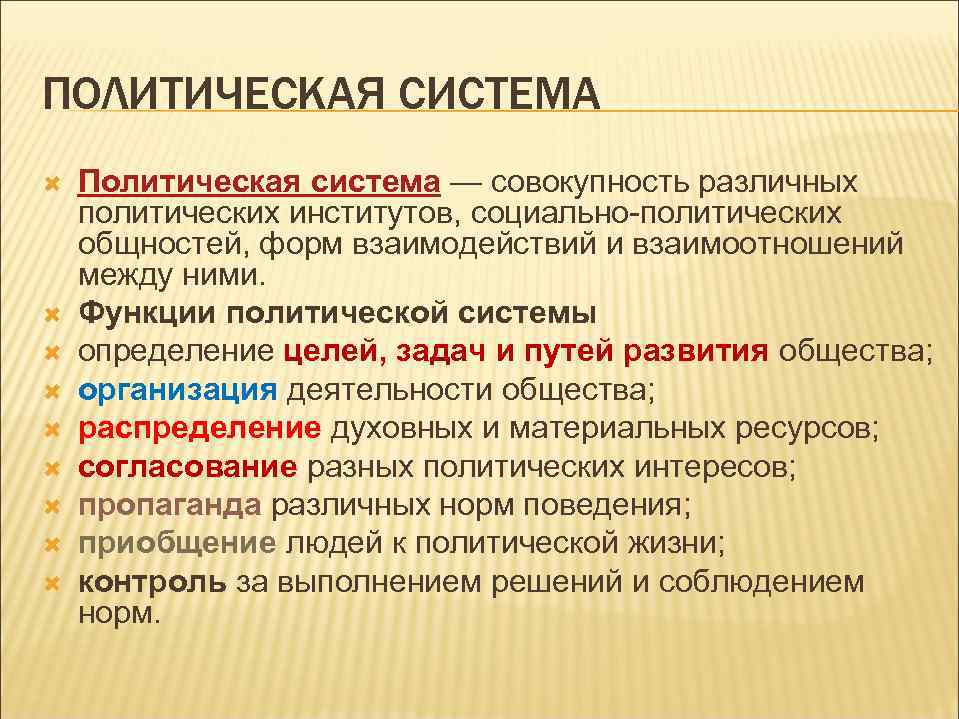 ПОЛИТИЧЕСКАЯ СИСТЕМА

Политическая система — совокупность различных политических институтов, социально-политических общностей, форм взаимодействий и взаимоотношений между ними.

Функции политической системы

определение целей, задач и путей развития общества;

организация деятельности общества;

распределение духовных и материальных ресурсов;

согласование разных политических интересов;

пропаганда различных норм поведения;

приобщение людей к политической жизни;

контроль за выполнением решений и соблюдением норм.